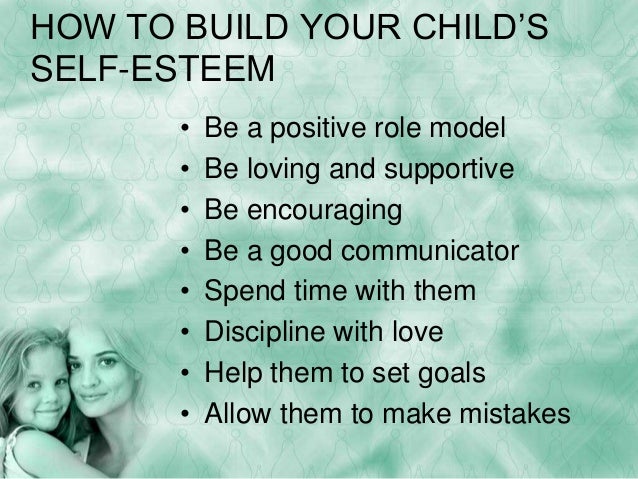 HOW TO BUILD YOUR CHILD'S SELF-ESTEEM

• Be a positive role model
• Be loving and supportive
• Be encouraging
• Be a good communicator
• Spend time with them
• Discipline with love
• Help them to set goals
• Allow them to make mistakes